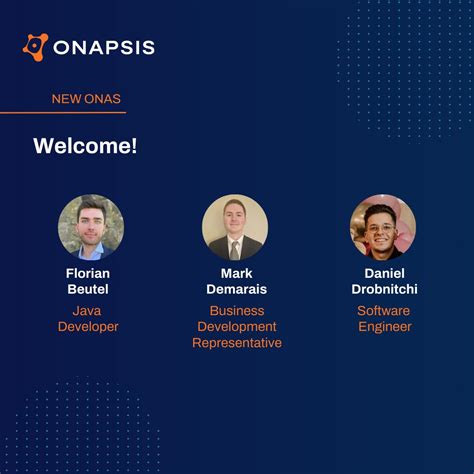 ONAPSIS

NEW ONAS

Welcome!

Florian Beutel
Java Developer

Mark Demarais
Business Development Representative

Daniel Drobnitchi
Software Engineer